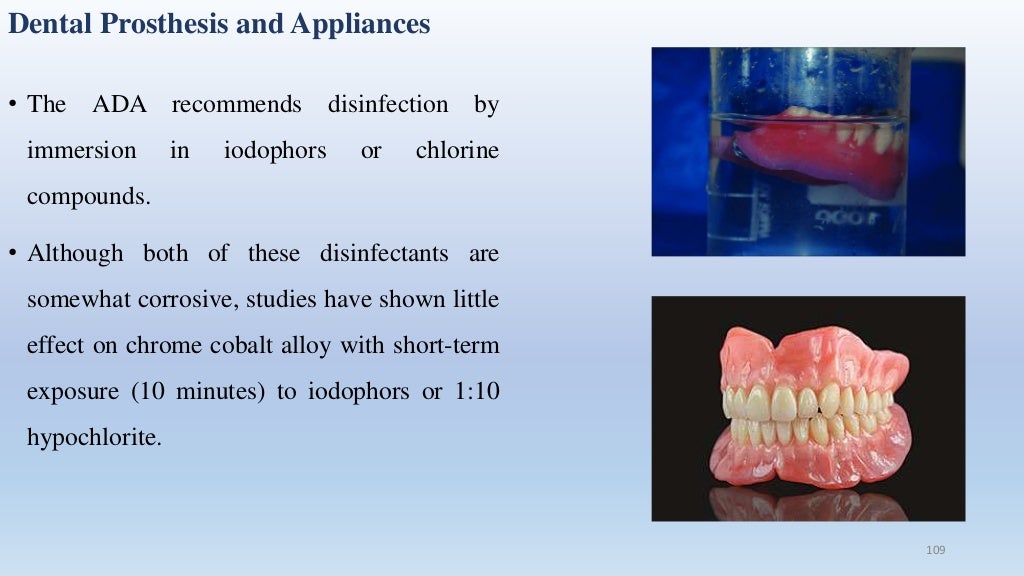 Dental Prosthesis and Appliances

• The ADA recommends disinfection by immersion in iodophors or chlorine compounds.

• Although both of these disinfectants are somewhat corrosive, studies have shown little effect on chrome cobalt alloy with short-term exposure (10 minutes) to iodophors or 1:10 hypochlorite.

109